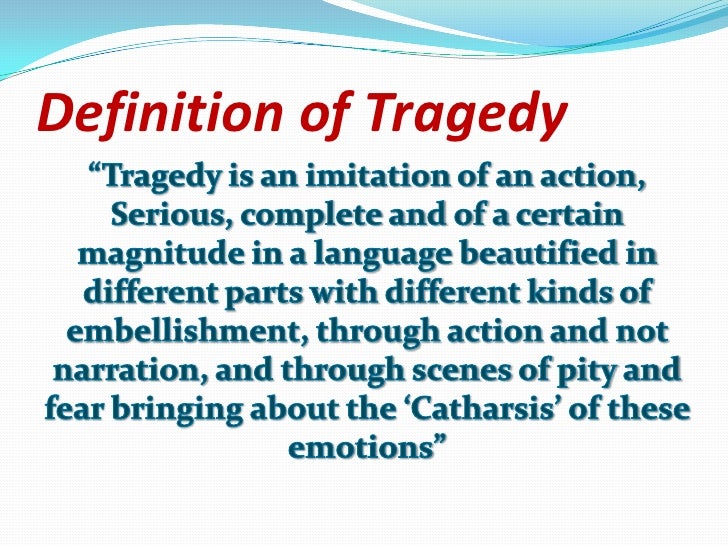 Definition of Tragedy

“Tragedy is an imitation of an action, Serious, complete and of a certain magnitude in a language beautified in different parts with different kinds of embellishment, through action and not narration, and through scenes of pity and fear bringing about the ‘Catharsis’ of these emotions”